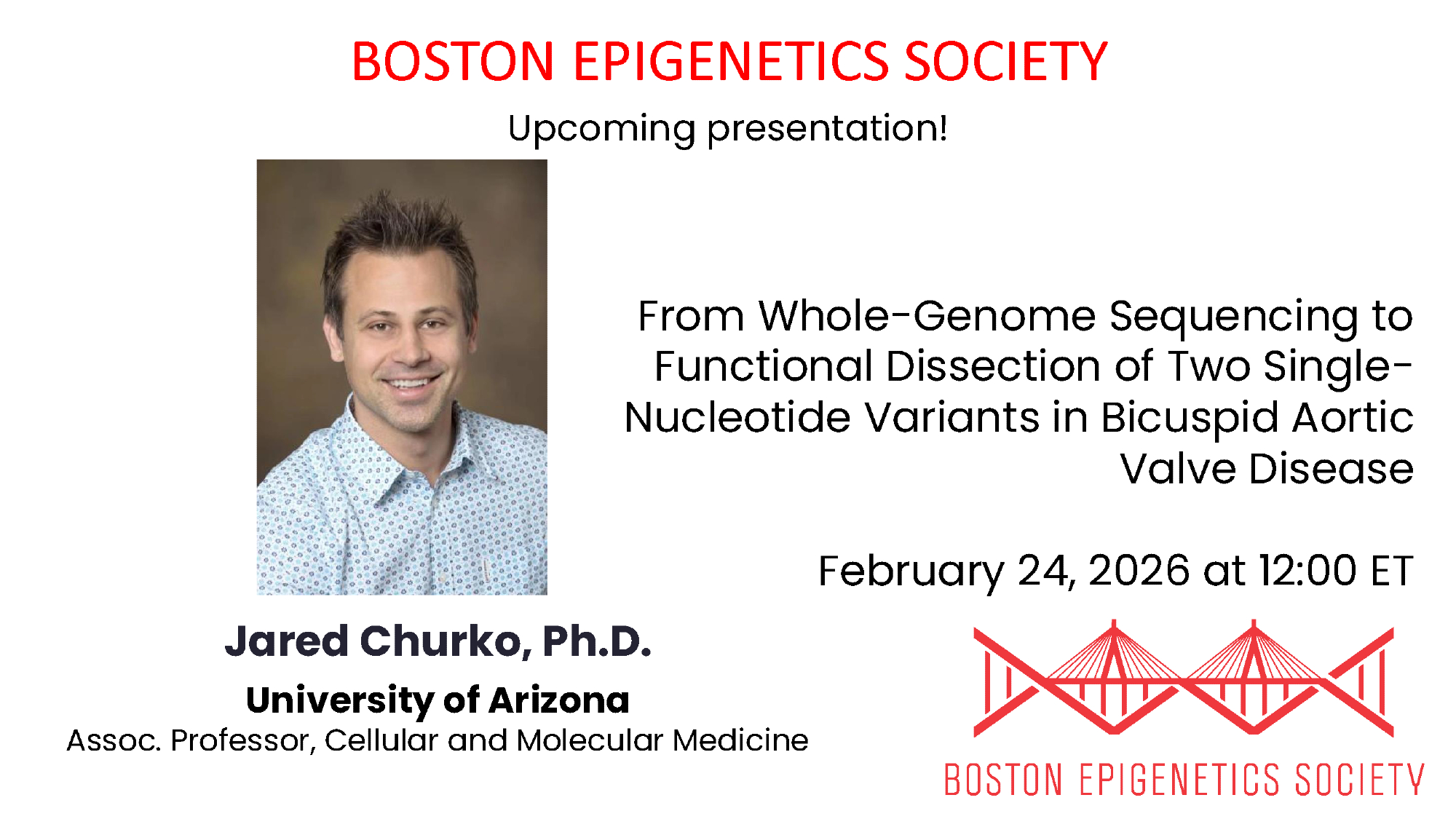 BOSTON EPIGENETICS SOCIETY

Upcoming presentation!

From Whole-Genome Sequencing to Functional Dissection of Two Single-Nucleotide Variants in Bicuspid Aortic Valve Disease

February 24, 2026 at 12:00 ET

Jared Churko, Ph.D.

University of Arizona

Assoc. Professor, Cellular and Molecular Medicine

BOSTON EPIGENETICS SOCIETY